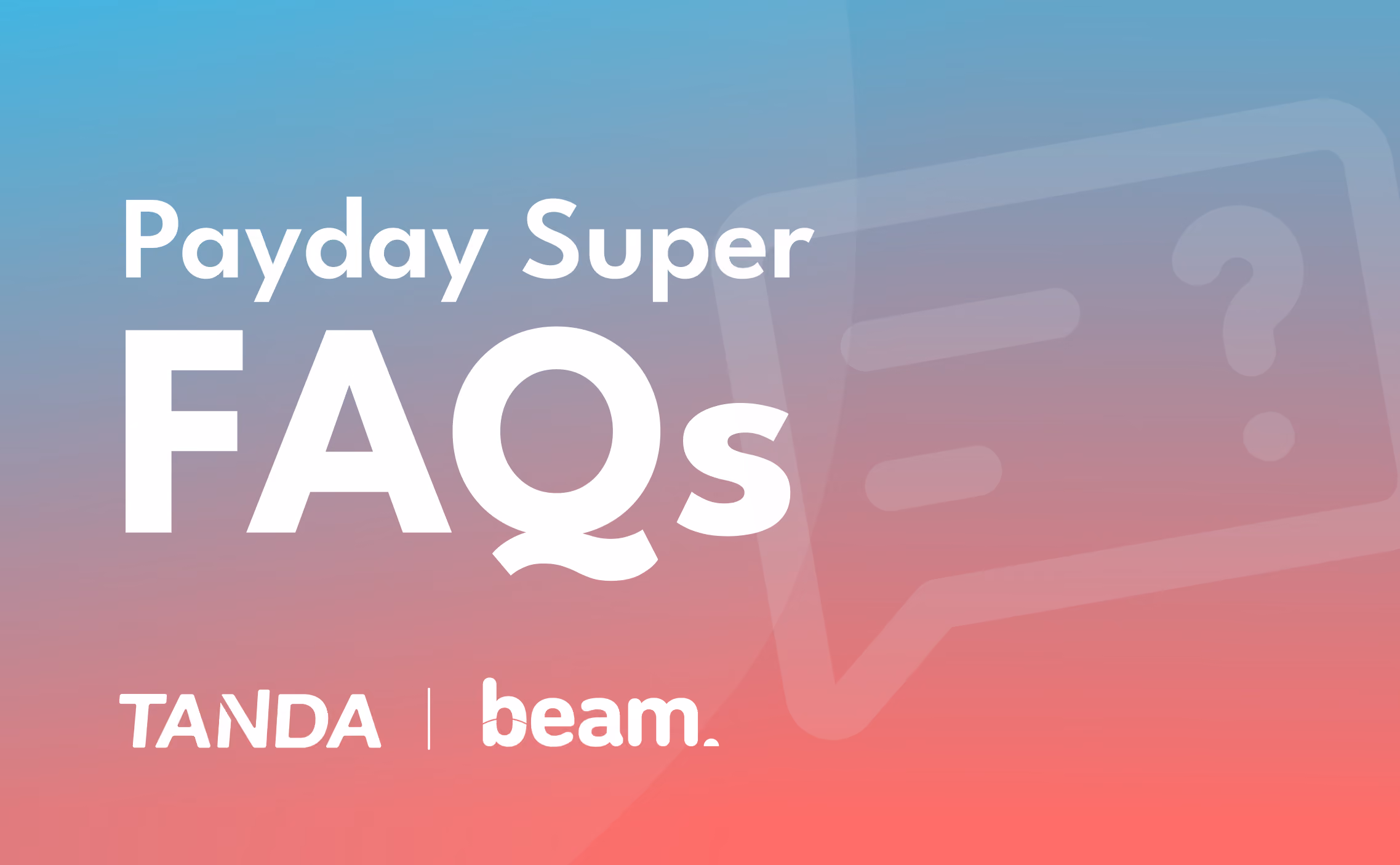 Payday Super
FAQs

TANDA | beam.